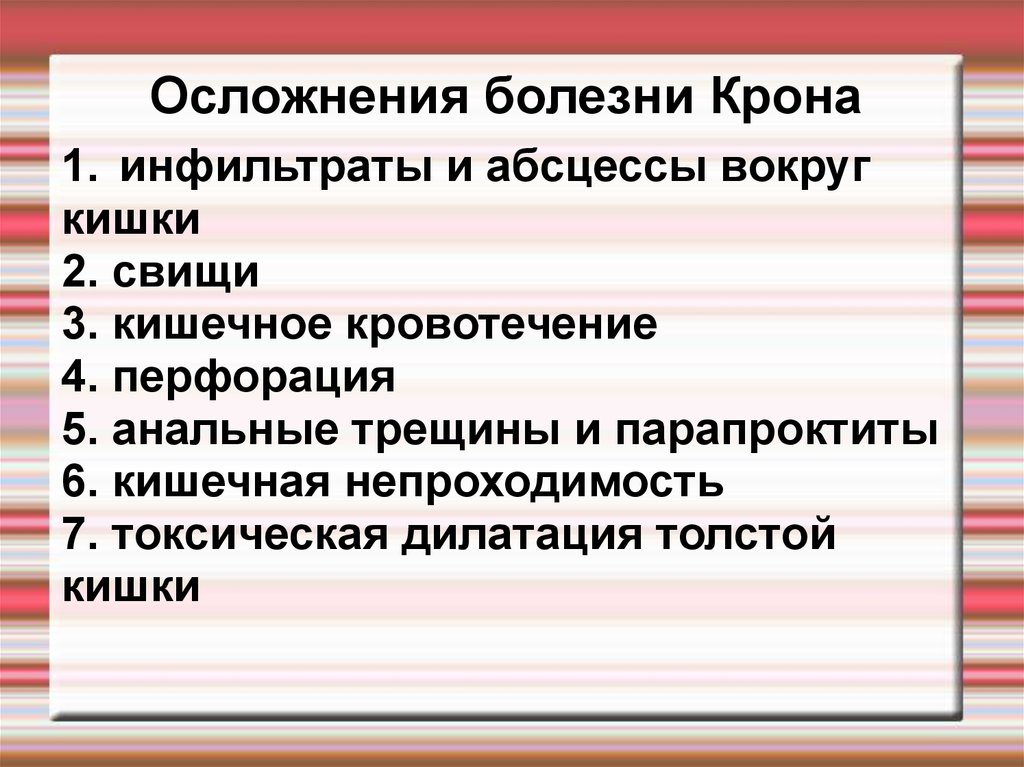 Осложнения болезни Крона

1. инфильтраты и абсцессы вокруг кишки
2. свищи
3. кишечное кровотечение
4. перфорация
5. анальные трещины и парапроктиты
6. кишечная непроходимость
7. токсическая дилатация толстой кишки